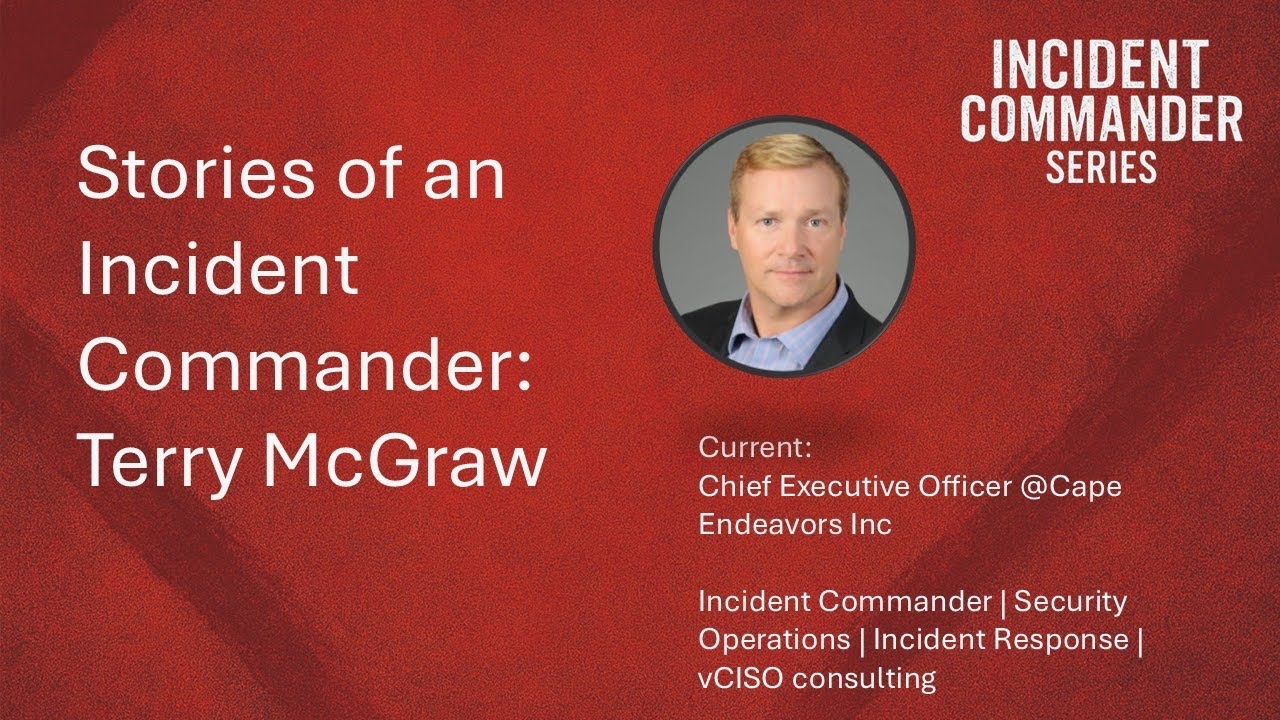 INCIDENT COMMANDER SERIES

Stories of an Incident Commander: Terry McGraw

Current:
Chief Executive Officer @Cape Endeavors Inc

Incident Commander | Security Operations | Incident Response | vCISO consulting